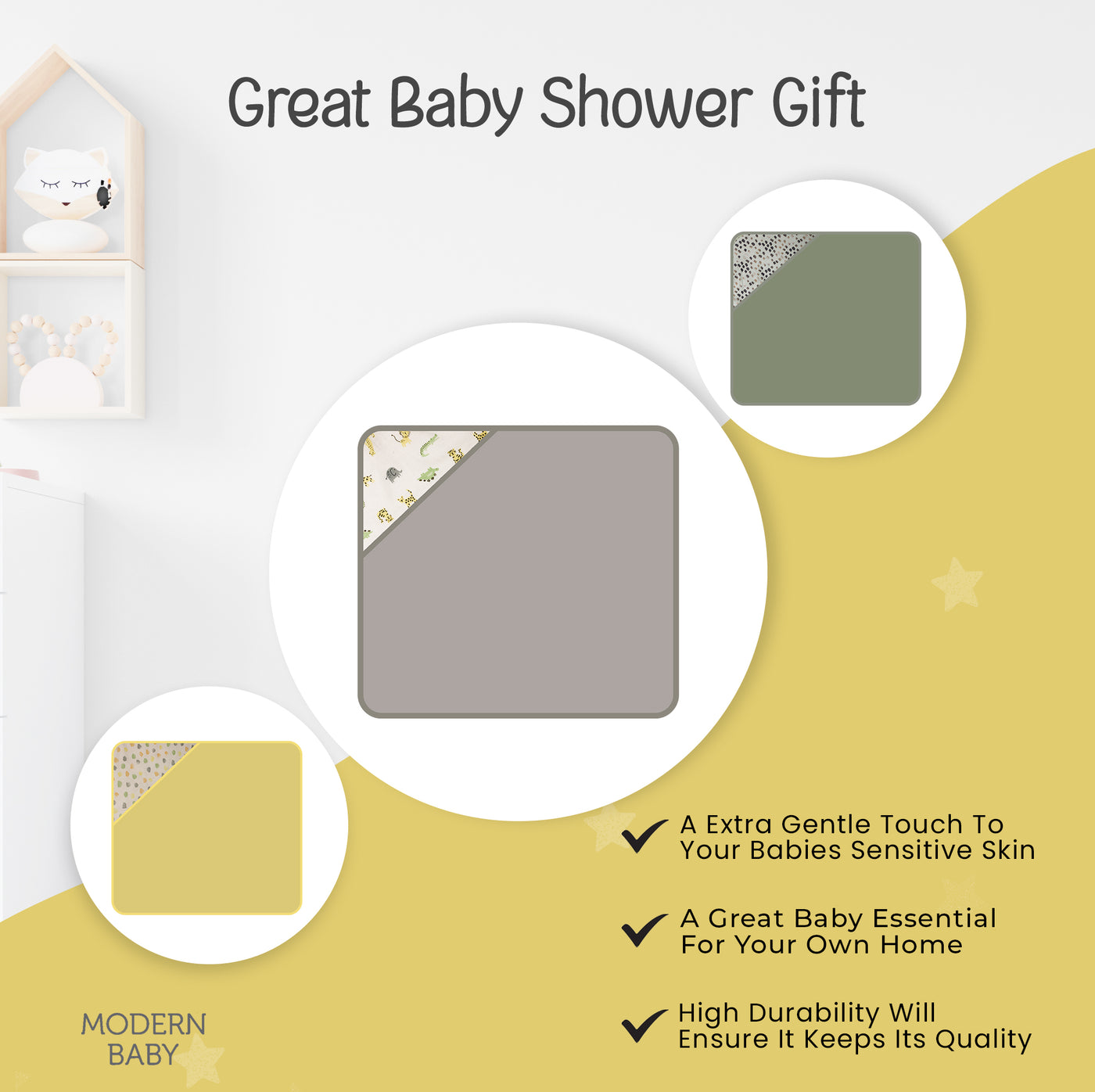 Great Baby Shower Gift

A Extra Gentle Touch To Your Babies Sensitive Skin

A Great Baby Essential For Your Own Home

High Durability Will Ensure It Keeps Its Quality

MODERN BABY